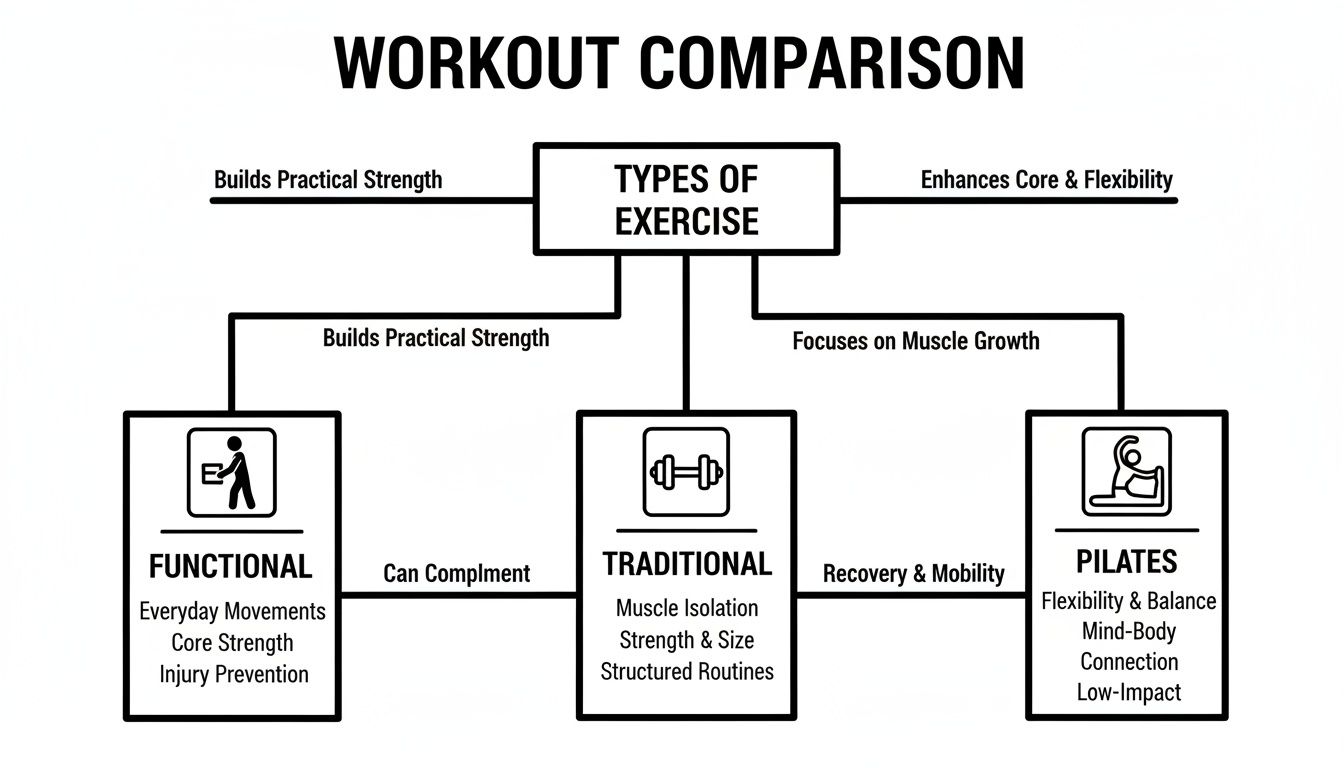 WORKOUT COMPARISON

Builds Practical Strength

TYPES OF EXERCISE

Enhances Core & Flexibility

Builds Practical Strength

Focuses on Muscle Growth

FUNCTIONAL
Everyday Movements
Core Strength
Injury Prevention

Can Complment

TRADITIONAL
Muscle Isolation
Strength & Size
Structured Routines

Recovery & Mobility

PILATES
Flexibility & Balance
Mind-Body
Connection
Low-Impact